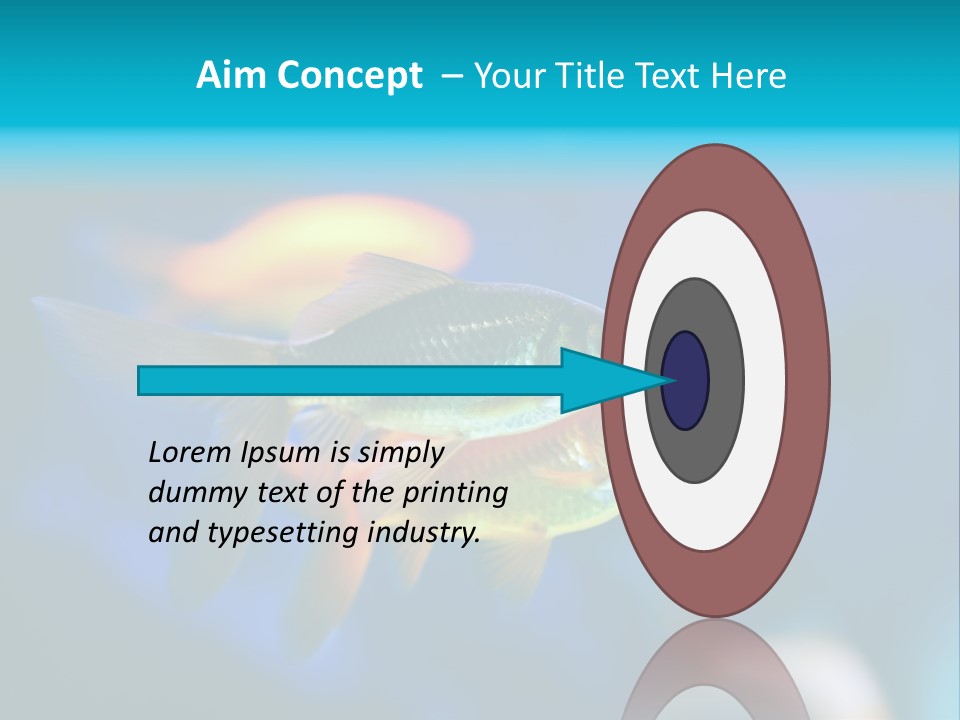 Aim Concept – Your Title Text Here

Lorem Ipsum is simply dummy text of the printing and typesetting industry.